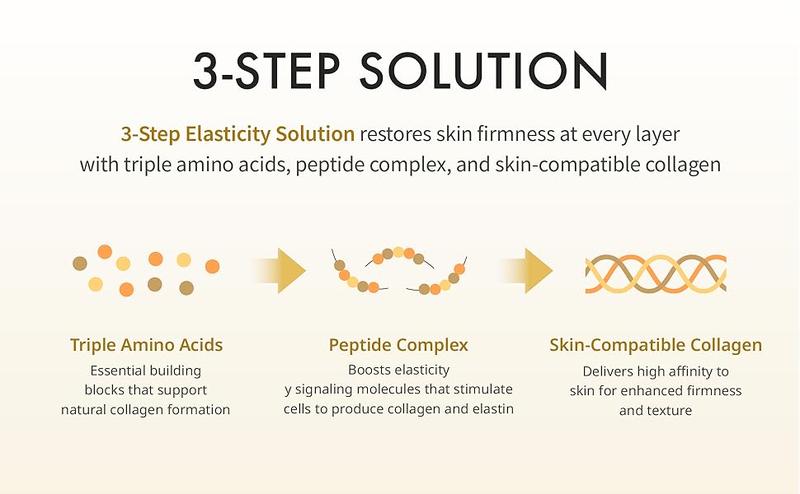 3-STEP SOLUTION

3-Step Elasticity Solution restores skin firmness at every layer with triple amino acids, peptide complex, and skin-compatible collagen

Triple Amino Acids
Essential building blocks that support natural collagen formation

Peptide Complex
Boosts elasticity y signaling molecules that stimulate cells to produce collagen and elastin

Skin-Compatible Collagen
Delivers high affinity to skin for enhanced firmness and texture